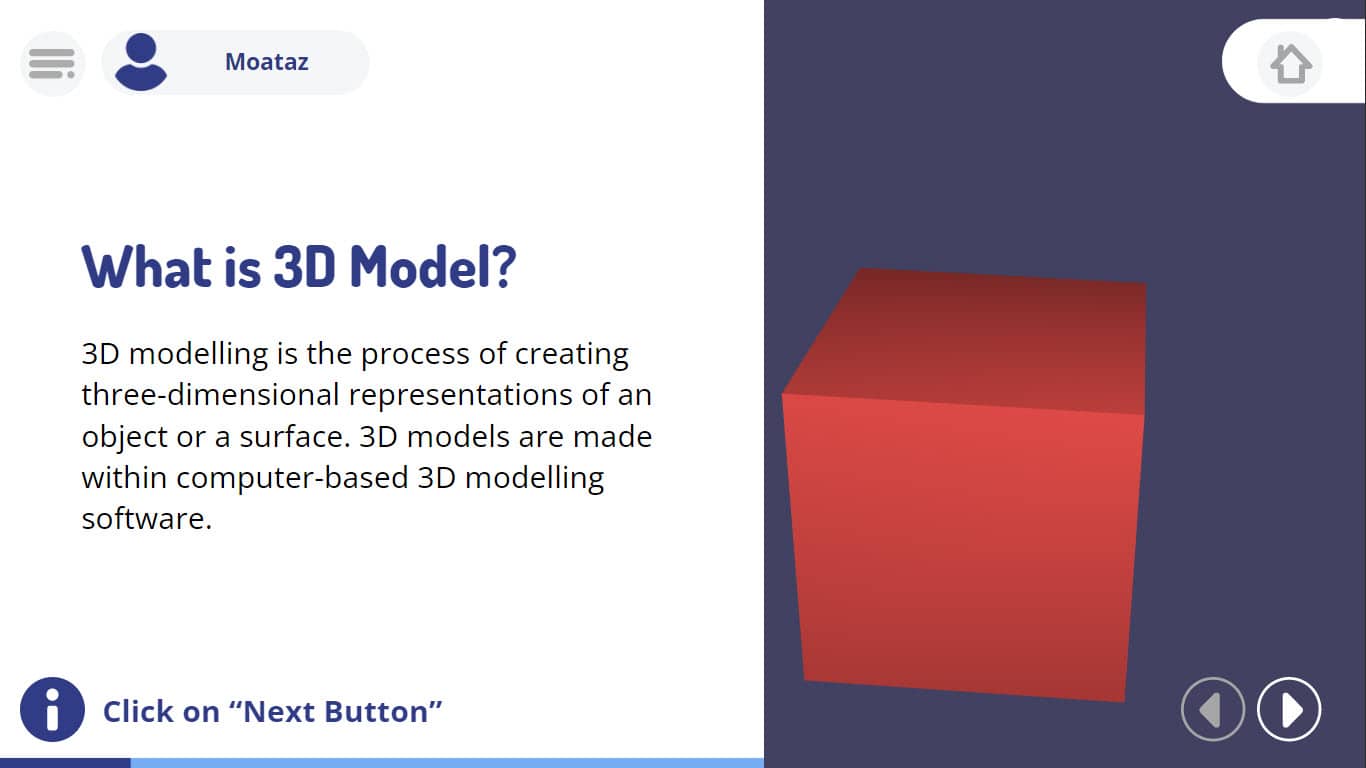 Moataz

What is 3D Model?

3D modelling is the process of creating three-dimensional representations of an object or a surface. 3D models are made within computer-based 3D modelling software.

Click on “Next Button”